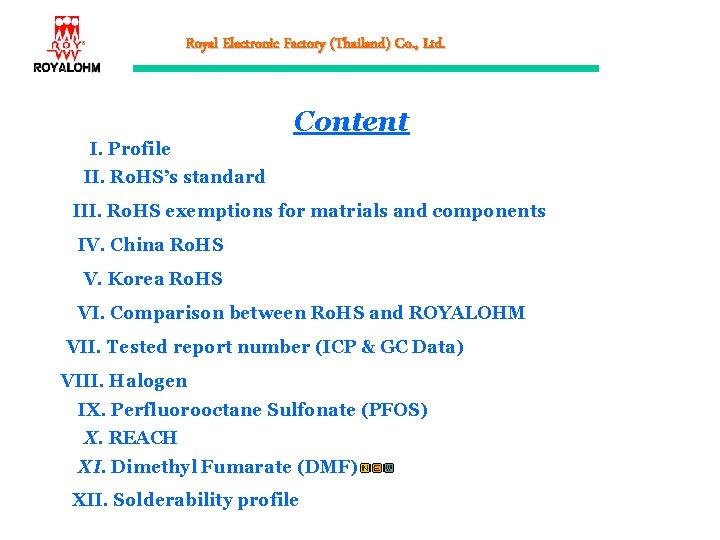 ROY
ROYALOHM

Royal Electronic Factory (Thailand) Co., Ltd.

Content

I. Profile

II. RoHS's standard

III. RoHS exemptions for matrials and components

IV. China RoHS

V. Korea RoHS

VI. Comparison between RoHS and ROYALOHM

VII. Tested report number (ICP & GC Data)

VIII. Halogen

IX. Perfluorooctane Sulfonate (PFOS)

X. REACH

XI. Dimethyl Fumarate (DMF) NEW

XII. Solderability profile